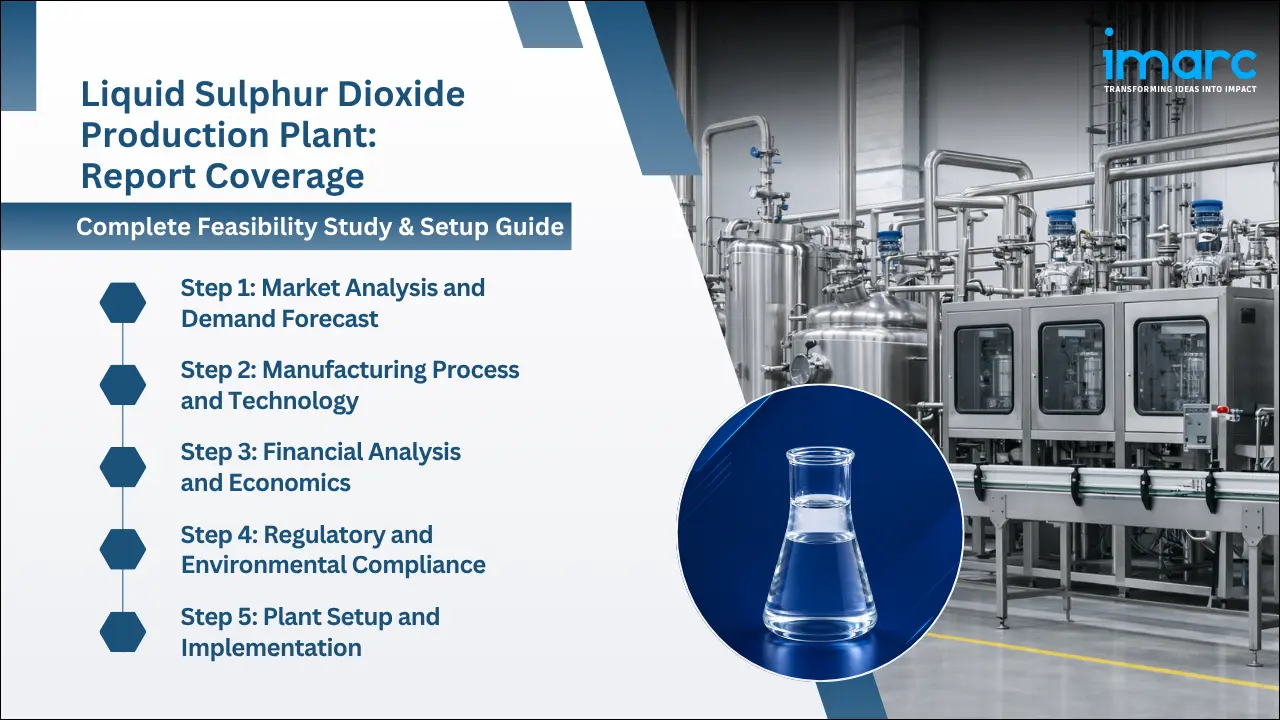 imarc
TRANSFORMING IDEAS INTO IMPACT

Liquid Sulphur Dioxide Production Plant: Report Coverage

Complete Feasibility Study & Setup Guide

Step 1: Market Analysis and Demand Forecast

Step 2: Manufacturing Process and Technology

Step 3: Financial Analysis and Economics

Step 4: Regulatory and Environmental Compliance

Step 5: Plant Setup and Implementation